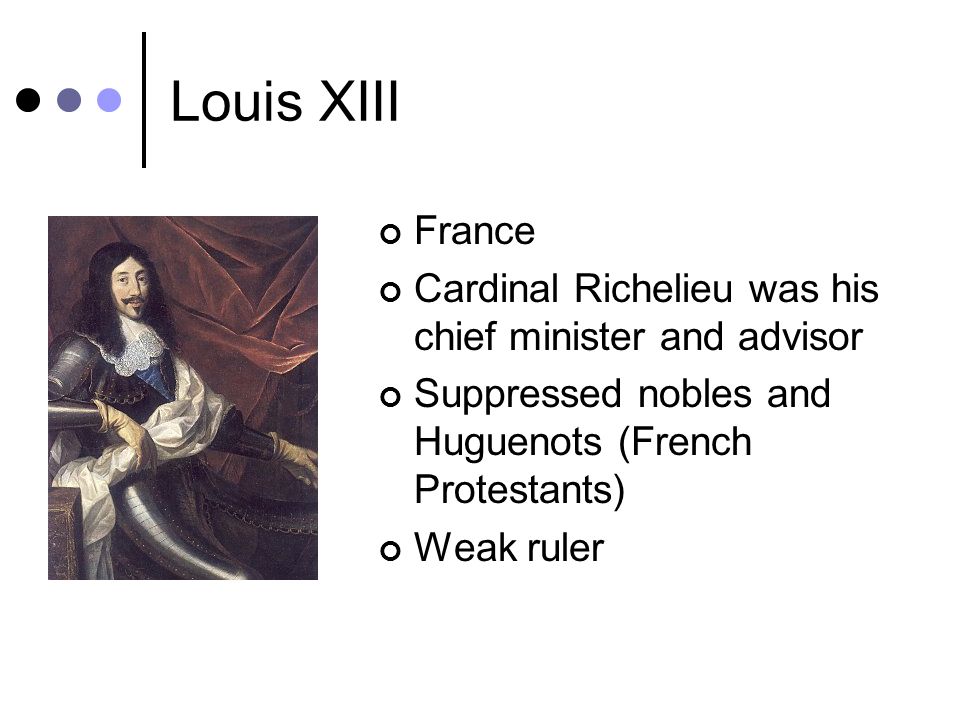 Louis XIII

France

Cardinal Richelieu was his chief minister and advisor

Suppressed nobles and Huguenots (French Protestants)

Weak ruler